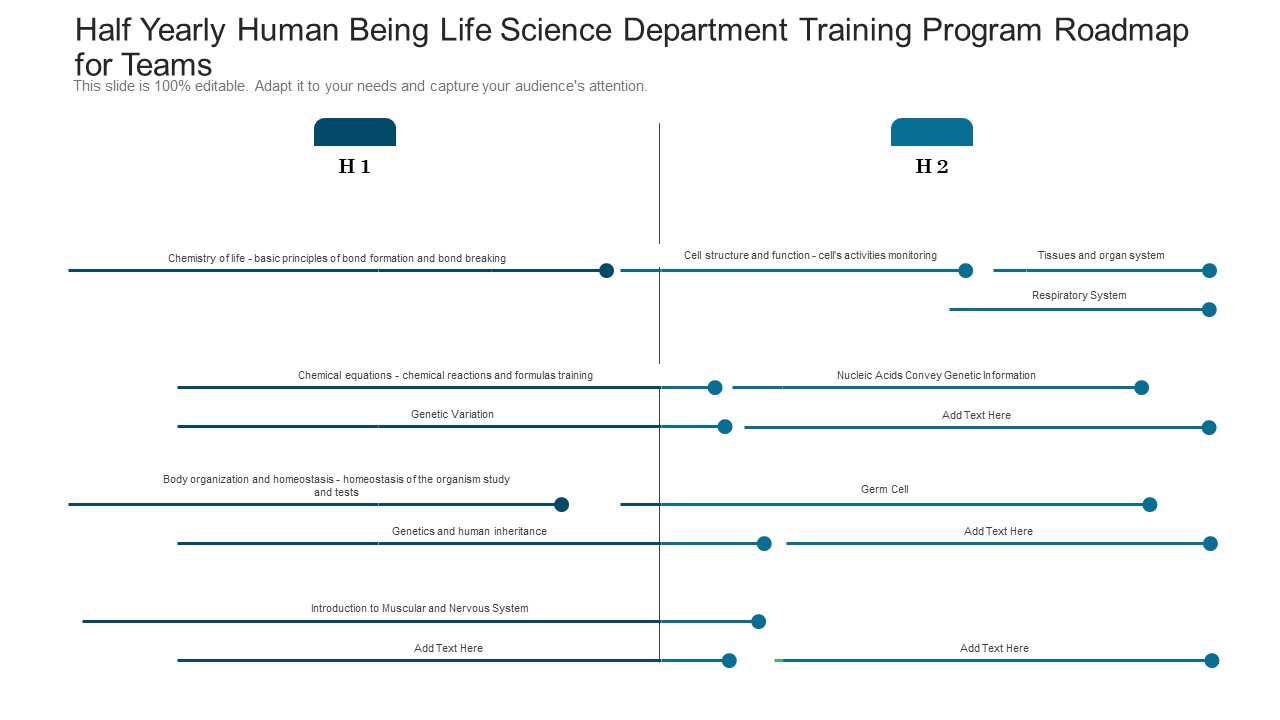 Half Yearly Human Being Life Science Department Training Program Roadmap for Teams

This slide is 100% editable. Adapt it to your needs and capture your audience's attention.

H 1

H 2

Chemistry of life - basic principles of bond formation and bond breaking

Cell structure and function - cell's activities monitoring

Tissues and organ system

Respiratory System

Chemical equations - chemical reactions and formulas training

Nucleic Acids Convey Genetic Information

Genetic Variation

Add Text Here

Body organization and homeostasis - homeostasis of the organism study and tests

Germ Cell

Genetics and human inheritance

Add Text Here

Introduction to Muscular and Nervous System

Add Text Here

Add Text Here